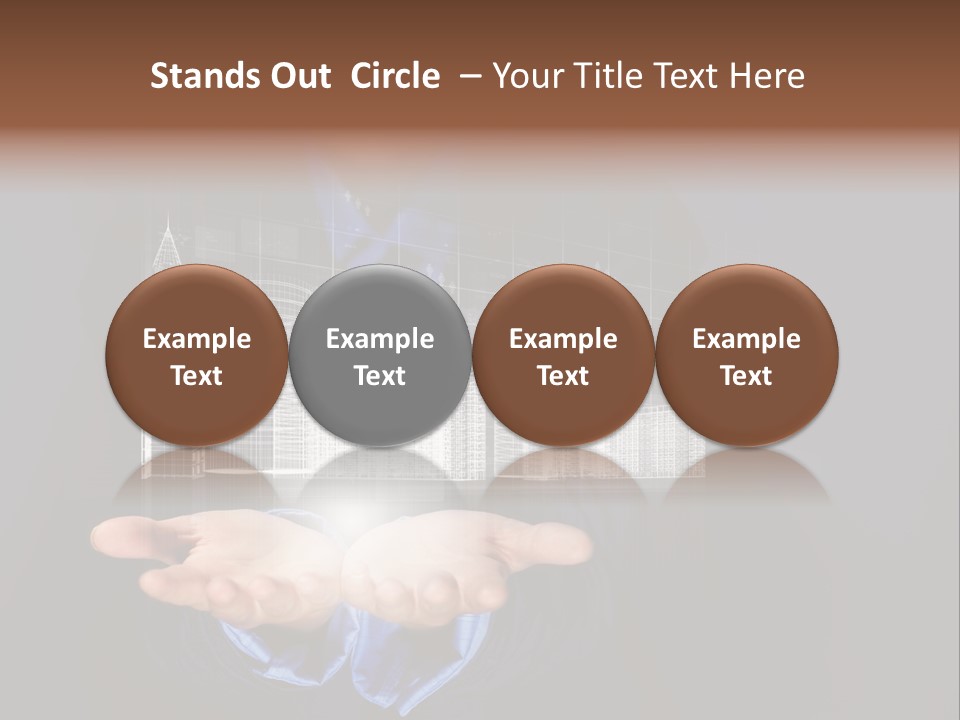 Stands Out Circle – Your Title Text Here

Example Text

Example Text

Example Text

Example Text